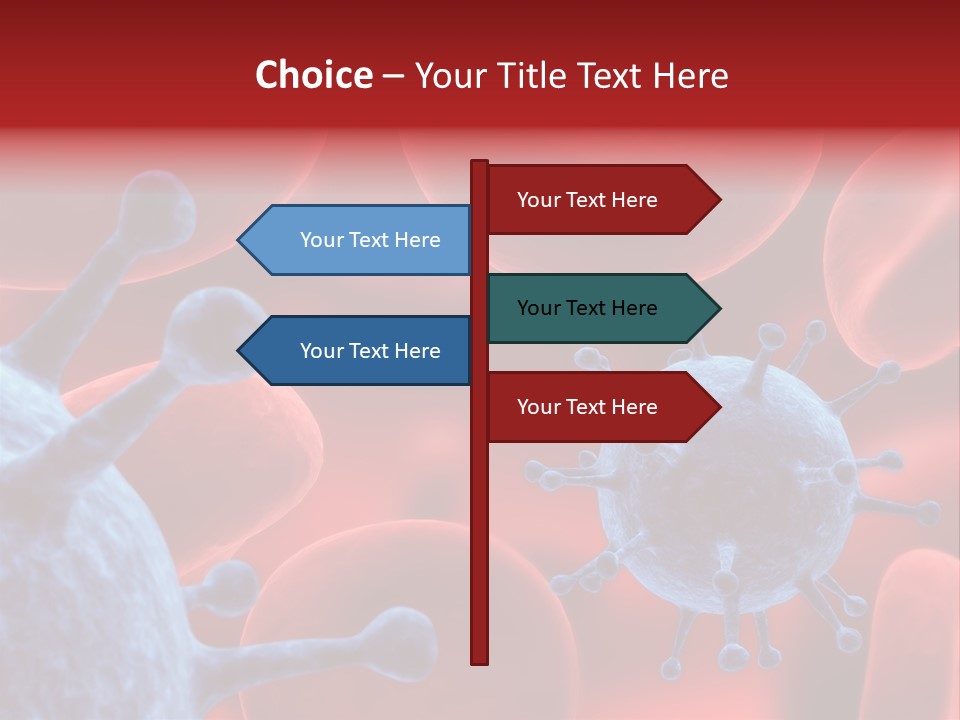 Choice – Your Title Text Here

Your Text Here

Your Text Here

Your Text Here

Your Text Here

Your Text Here